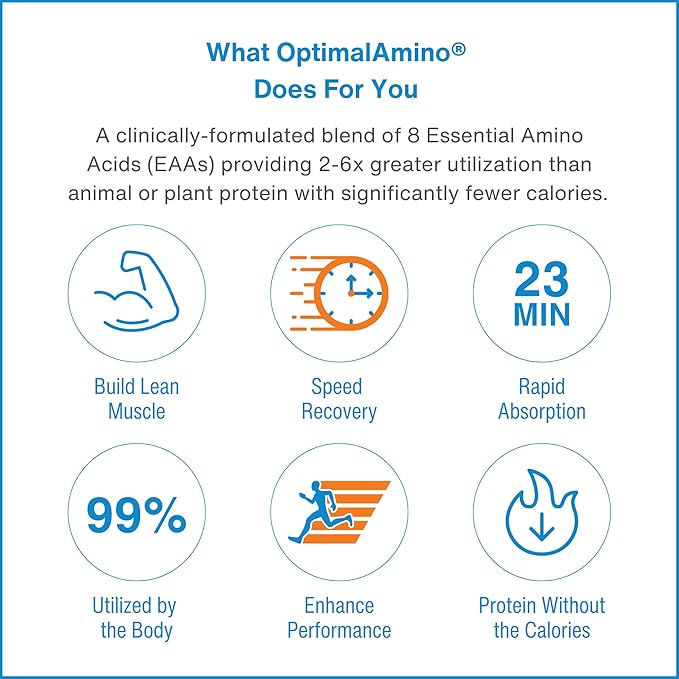 What OptimalAmino®
Does For You

A clinically-formulated blend of 8 Essential Amino Acids (EAAs) providing 2-6x greater utilization than animal or plant protein with significantly fewer calories.

Build Lean Muscle

Speed Recovery

23 MIN

Rapid Absorption

99%

Utilized by the Body

Enhance Performance

Protein Without the Calories